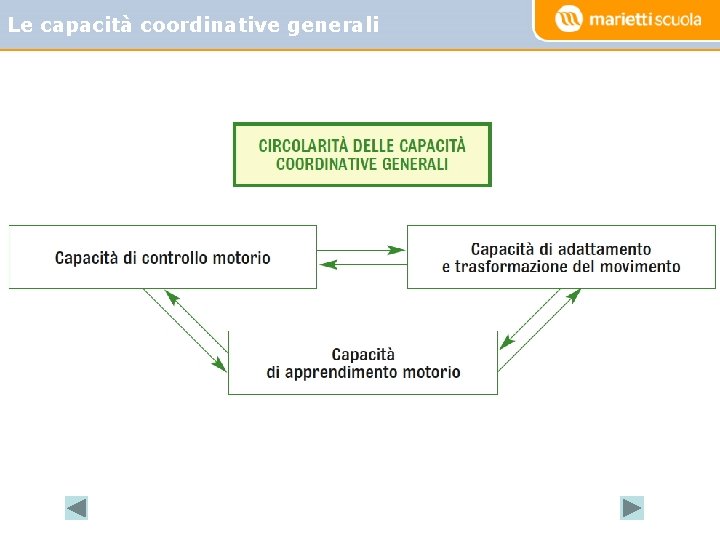 Le capacità coordinative generali

mariettiscuola

CIRCOLARITÀ DELLE CAPACITÀ COORDINATIVE GENERALI

Capacità di controllo motorio

Capacità di adattamento e trasformazione del movimento

Capacità di apprendimento motorio